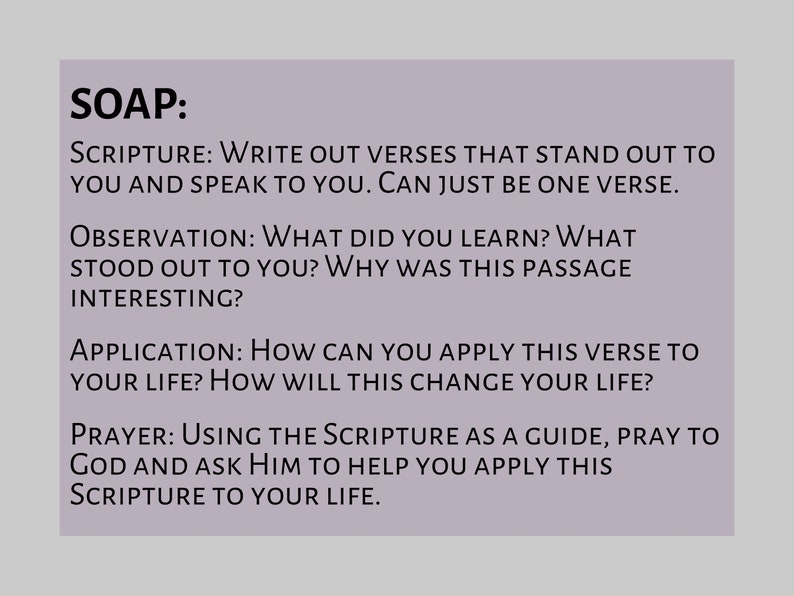 SOAP:

Scripture: Write out verses that stand out to you and speak to you. Can just be one verse.

Observation: What did you learn? What stood out to you? Why was this passage interesting?

Application: How can you apply this verse to your life? How will this change your life?

Prayer: Using the Scripture as a guide, pray to God and ask Him to help you apply this Scripture to your life.